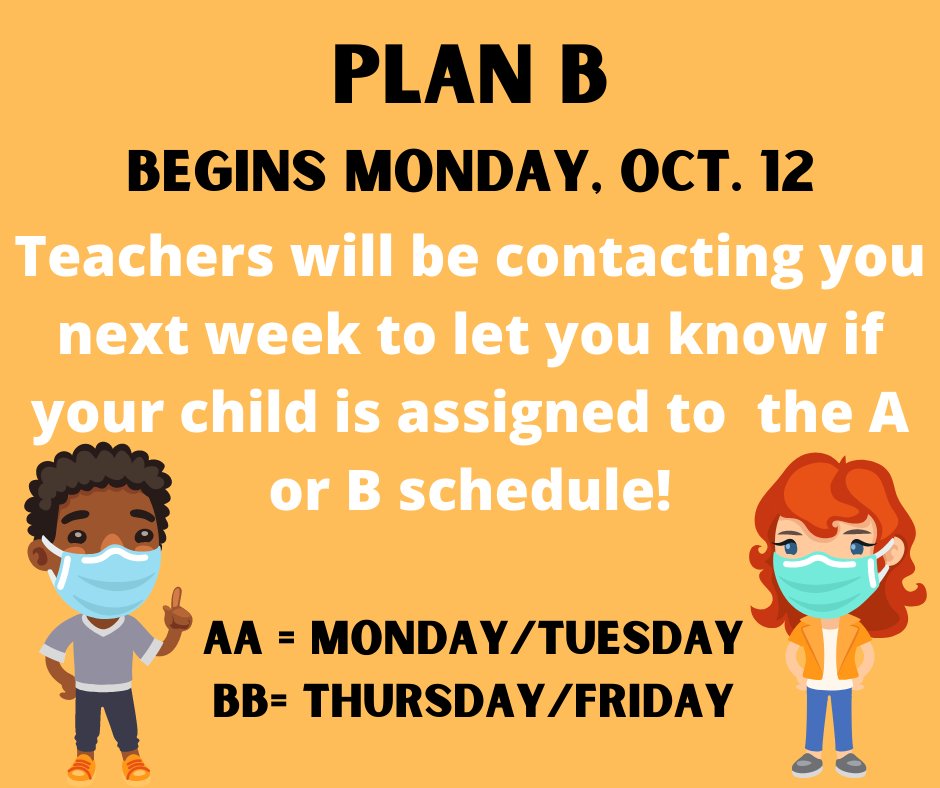 PLAN B

BEGINS MONDAY, OCT. 12

Teachers will be contacting you next week to let you know if your child is assigned to the A or B schedule!

AA = MONDAY/TUESDAY
BB= THURSDAY/FRIDAY